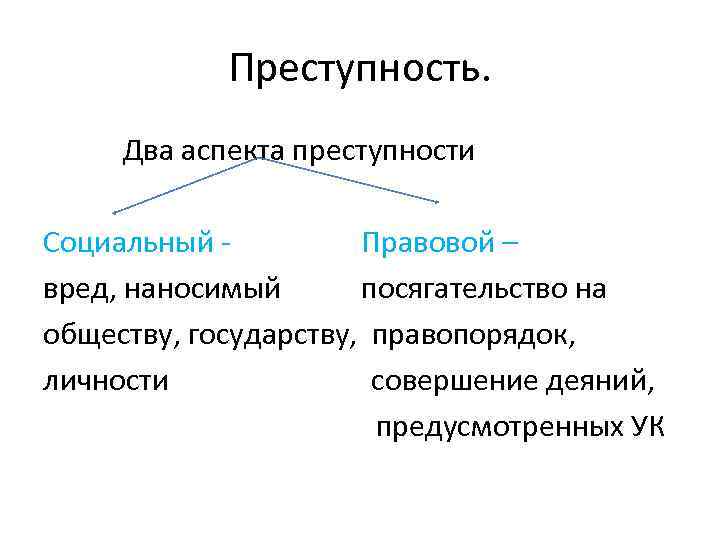 Преступность.

Два аспекта преступности

Социальный - вред, наносимый обществу, государству, личности

Правовой – посягательство на правопорядок, совершение деяний, предусмотренных УК